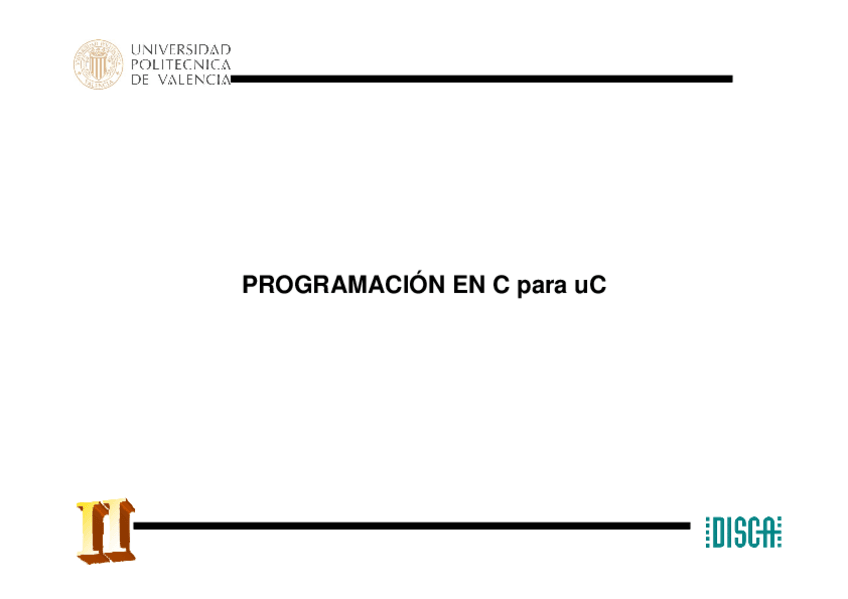 UNIVERSIDAD
POLITECNICA
DE VALENCIA

PROGRAMACIÓN EN C para uC

II

DISCA